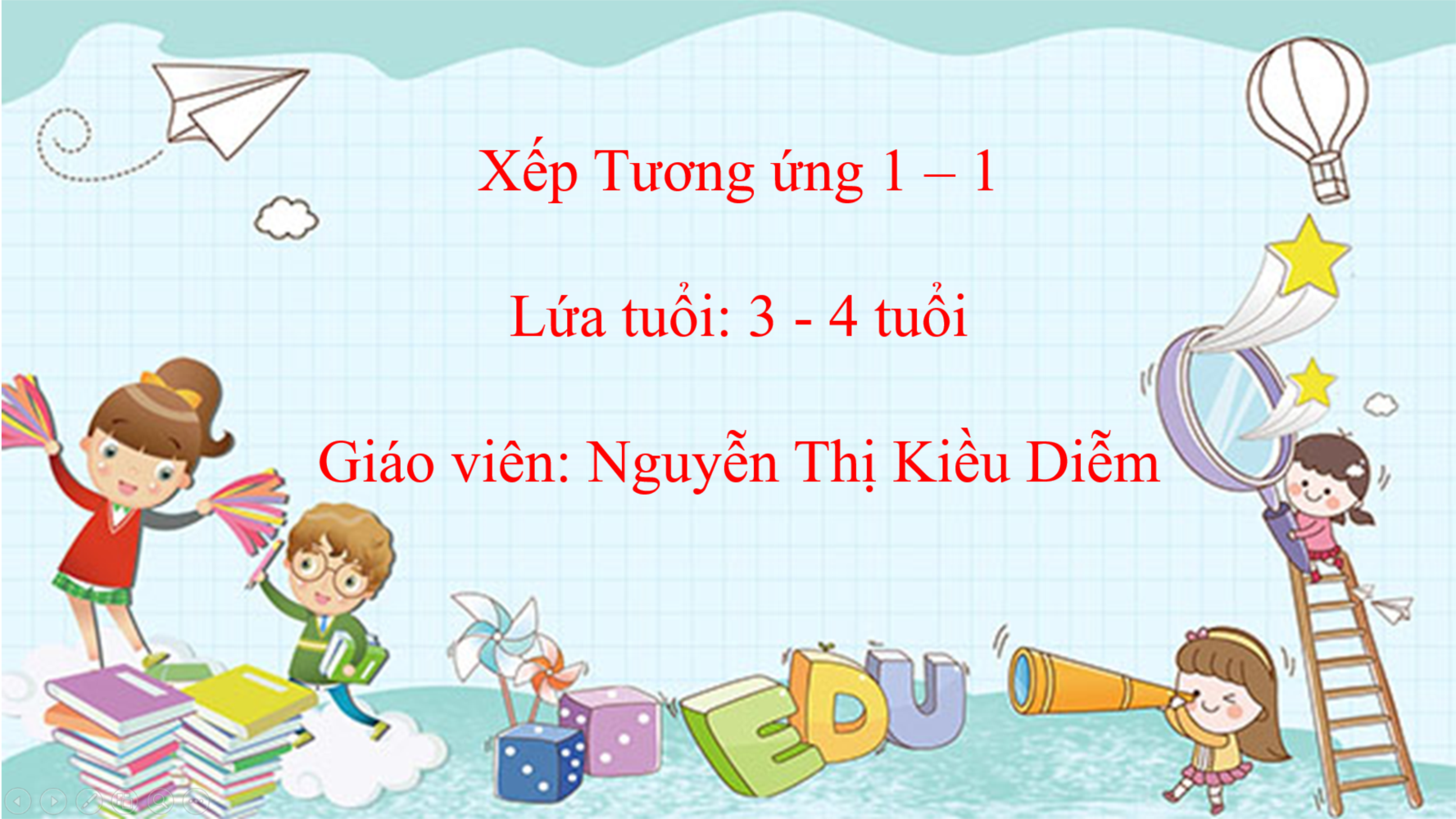 Xếp Tương ứng 1 – 1

Lứa tuổi: 3 - 4 tuổi

Giáo viên: Nguyễn Thị Kiều Diễm

EDU